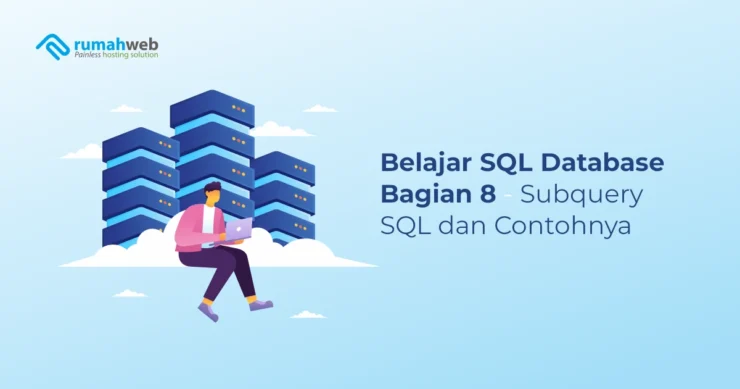 rumahweb
Painless hosting solution

Belajar SQL Database Bagian 8 - Subquery SQL dan Contohnya